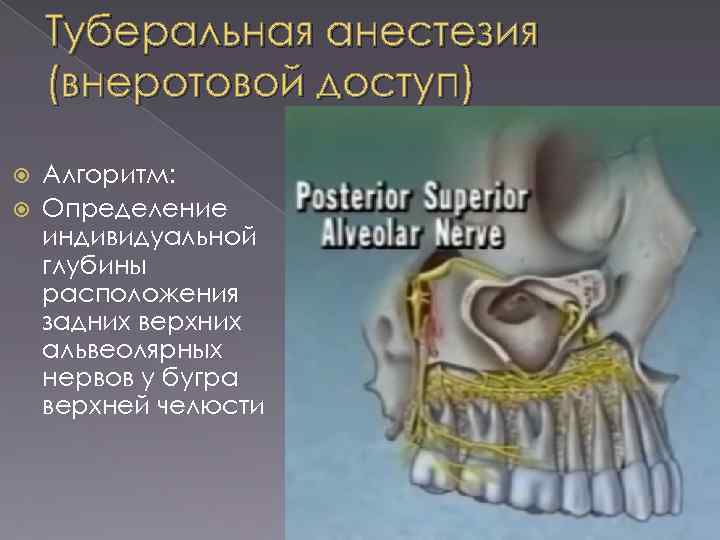 Туберальная анестезия (внеротовой доступ)

Алгоритм:

Определение индивидуальной глубины расположения задних верхних альвеолярных нервов у бугра верхней челюсти

Posterior Superior Alveolar Nerve